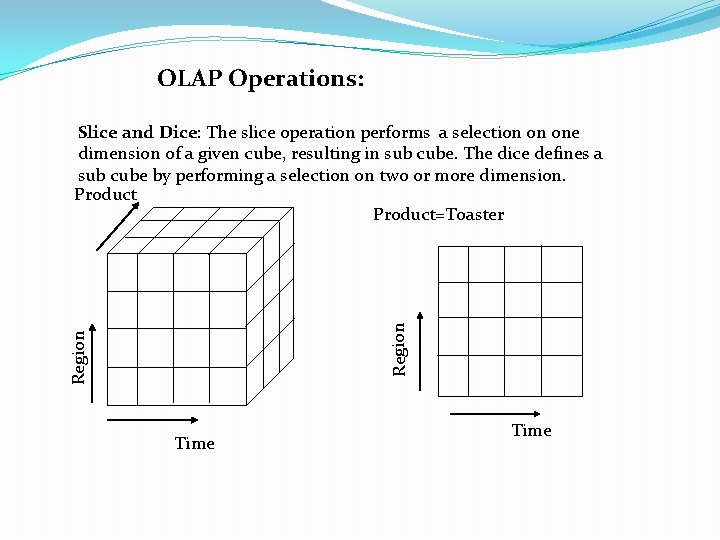 OLAP Operations:

Slice and Dice: The slice operation performs a selection on one dimension of a given cube, resulting in sub cube. The dice defines a sub cube by performing a selection on two or more dimension.

Product

Region

Time

Product=Toaster

Region

Time